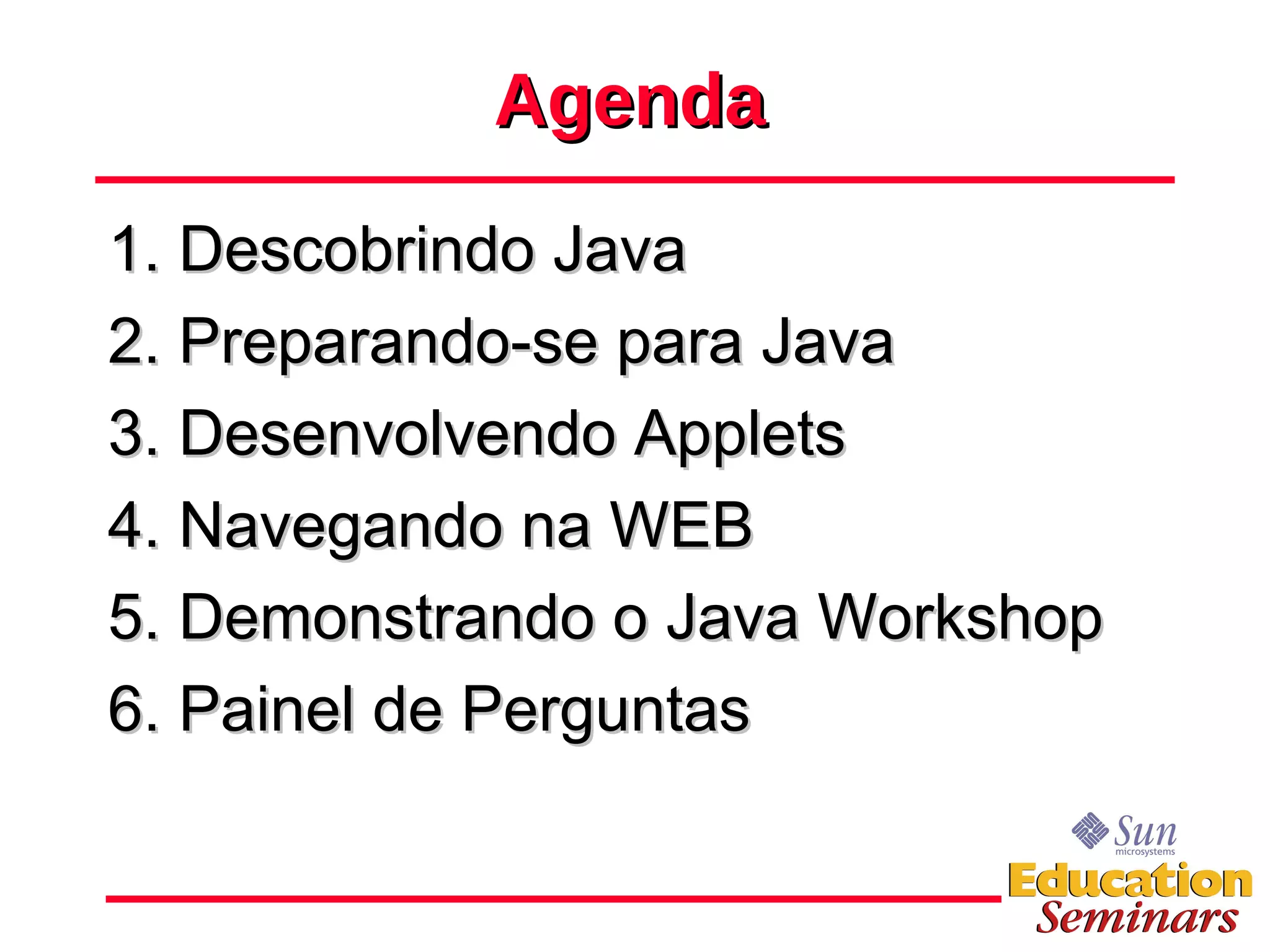 Agenda

1. Descobrindo Java
2. Preparando-se para Java
3. Desenvolvendo Applets
4. Navegando na WEB
5. Demonstrando o Java Workshop
6. Painel de Perguntas

Sun microsystems
Education Seminars